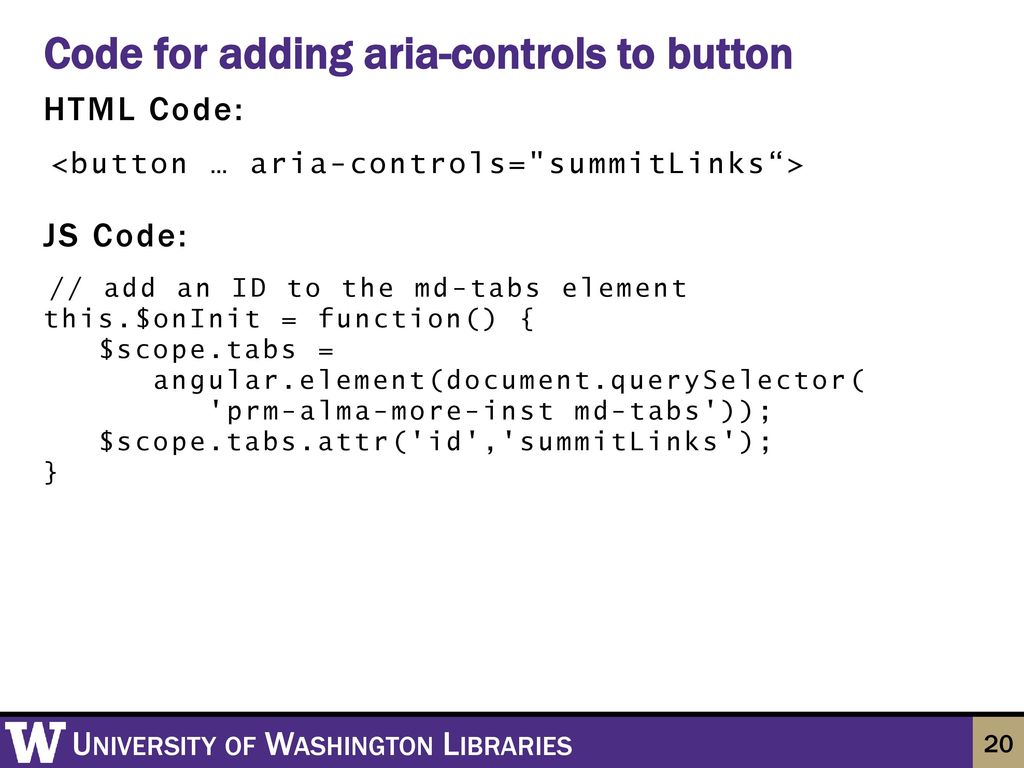 Code for adding aria-controls to button

HTML Code:

<button … aria-controls="summitLinks“>

JS Code:

// add an ID to the md-tabs element
this.$onInit = function() {
   $scope.tabs =
      angular.element(document.querySelector(
         'prm-alma-more-inst md-tabs'));
   $scope.tabs.attr('id','summitLinks');
}

W UNIVERSITY OF WASHINGTON LIBRARIES

20